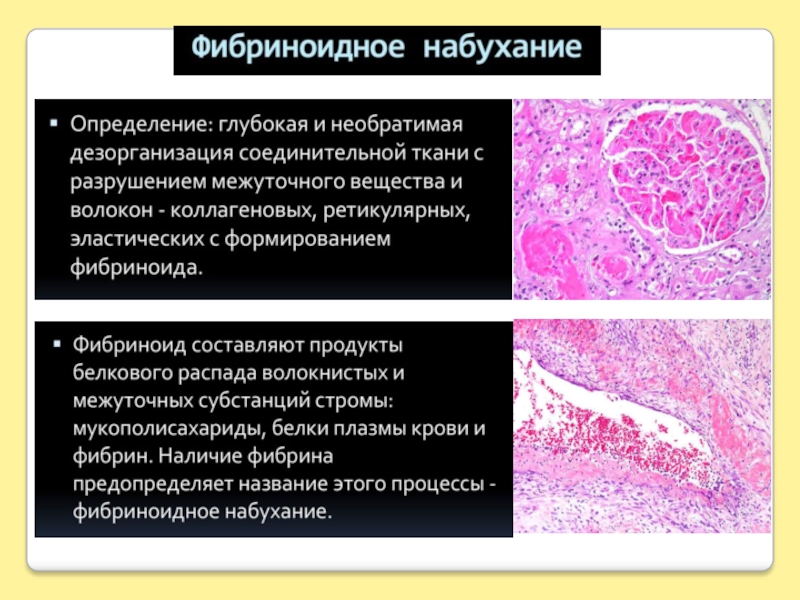 Фибриноидное набухание

▪ Определение: глубокая и необратимая дезорганизация соединительной ткани с разрушением межуточного вещества и волокон - коллагеновых, ретикулярных, эластических с формированием фибриноида.

▪ Фибриноид составляют продукты белкового распада волокнистых и межуточных субстанций стромы: мукополисахариды, белки плазмы крови и фибрин. Наличие фибрина предопределяет название этого процессы - фибриноидное набухание.